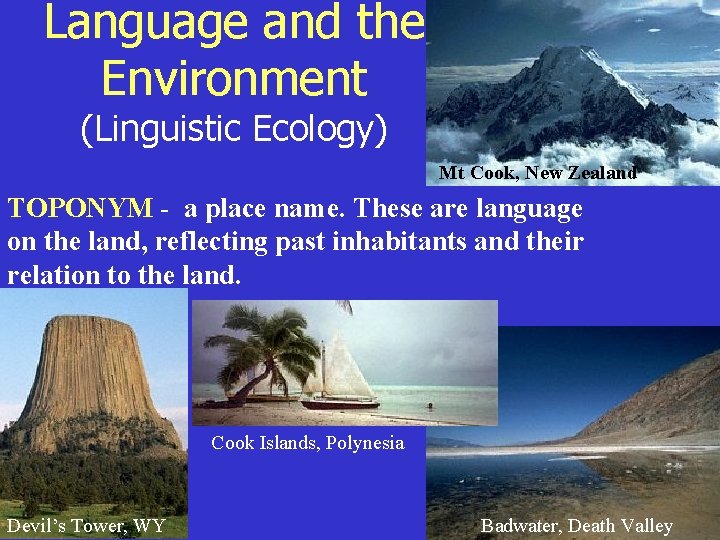 Language and the Environment
(Linguistic Ecology)

Mt Cook, New Zealand

TOPONYM - a place name. These are language on the land, reflecting past inhabitants and their relation to the land.

Cook Islands, Polynesia

Devil's Tower, WY

Badwater, Death Valley